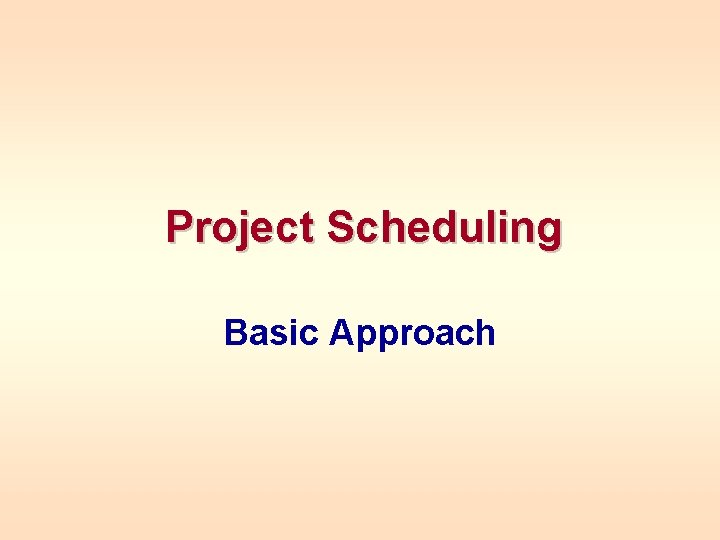 Project Scheduling

Basic Approach